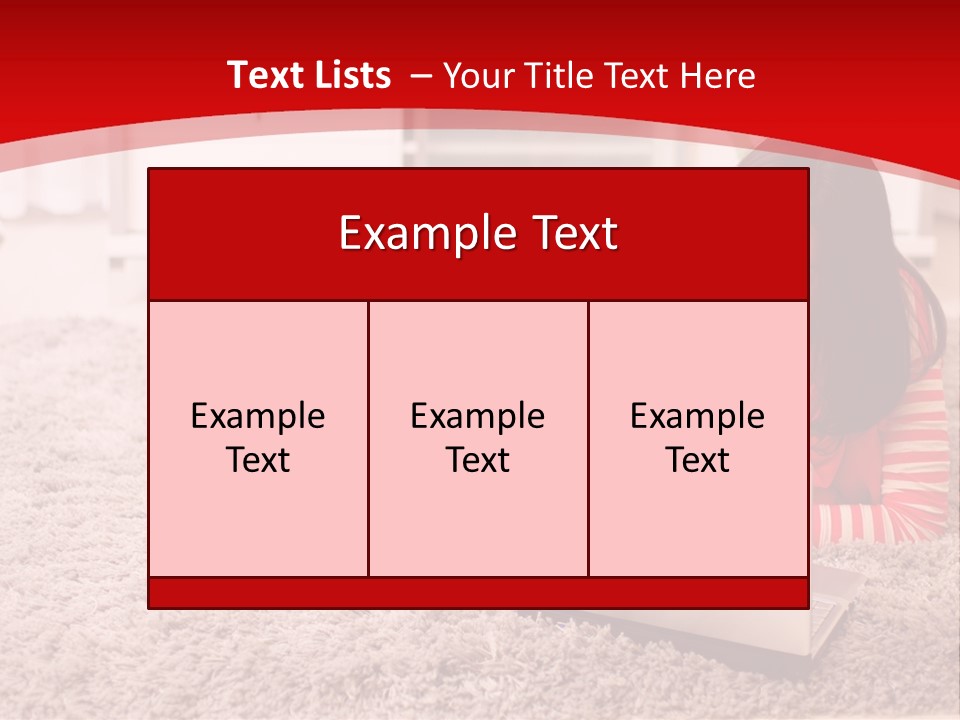 Text Lists – Your Title Text Here

Example Text

Example Text

Example Text

Example Text